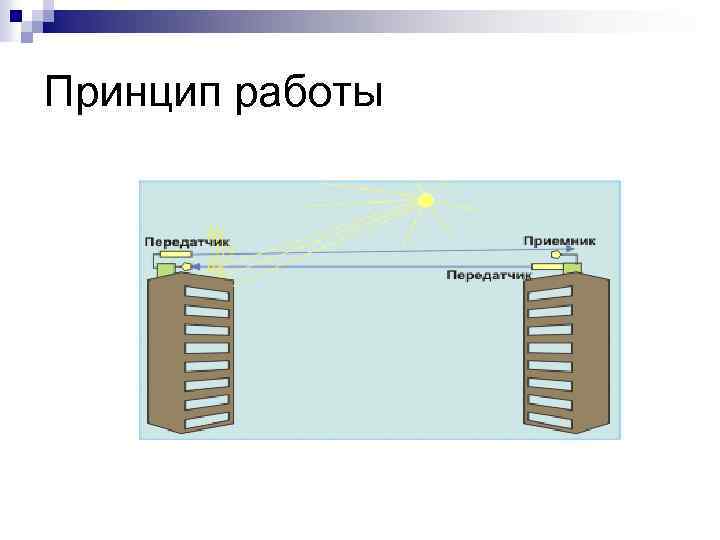 Принцип работы

Передатчик

Приемник

Передатчик